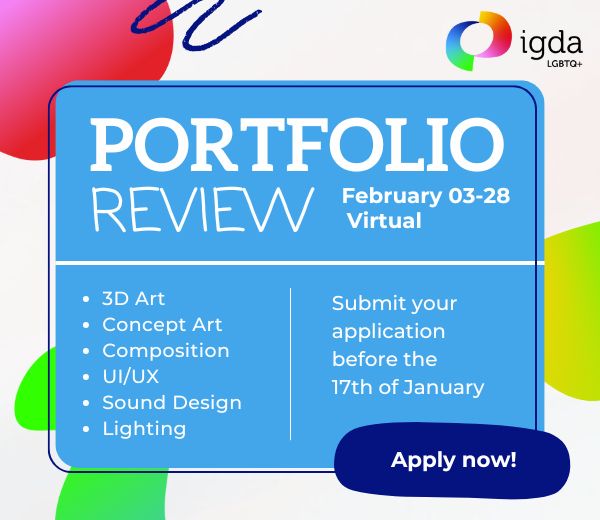 igda
LGBTQ+

PORTFOLIO
REVIEW

February 03-28
Virtual

- 3D Art
- Concept Art
- Composition
- UI/UX
- Sound Design
- Lighting

Submit your application before the 17th of January

Apply now!